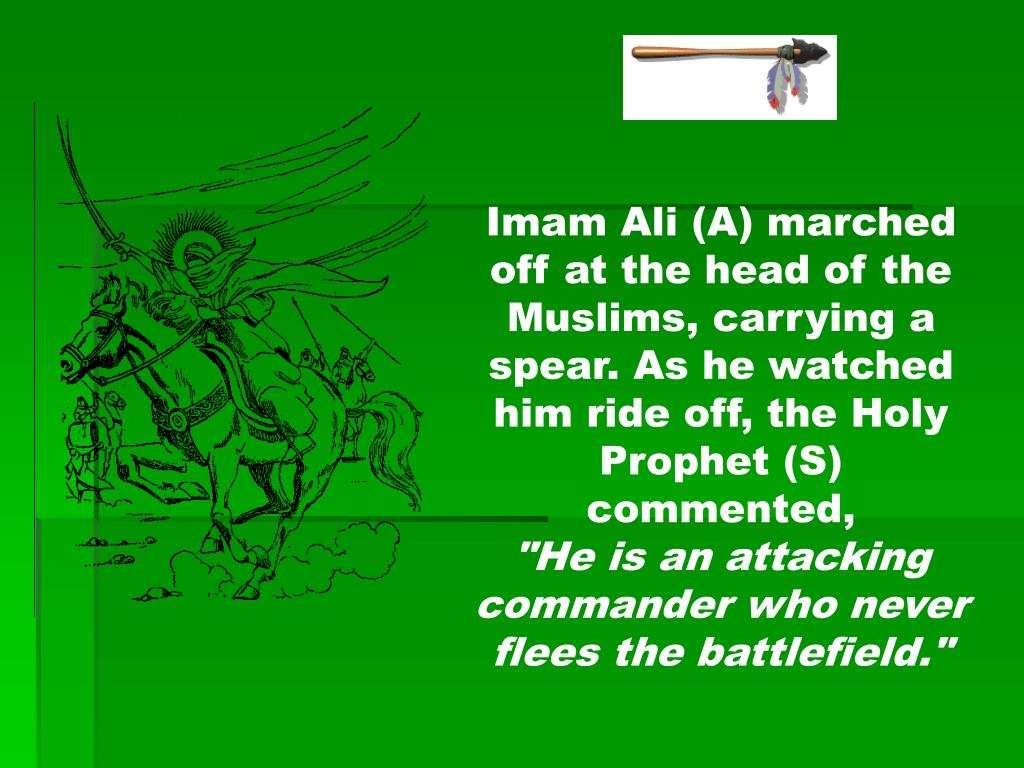 Imam Ali (A) marched off at the head of the Muslims, carrying a spear. As he watched him ride off, the Holy Prophet (S) commented,
"He is an attacking commander who never flees the battlefield."